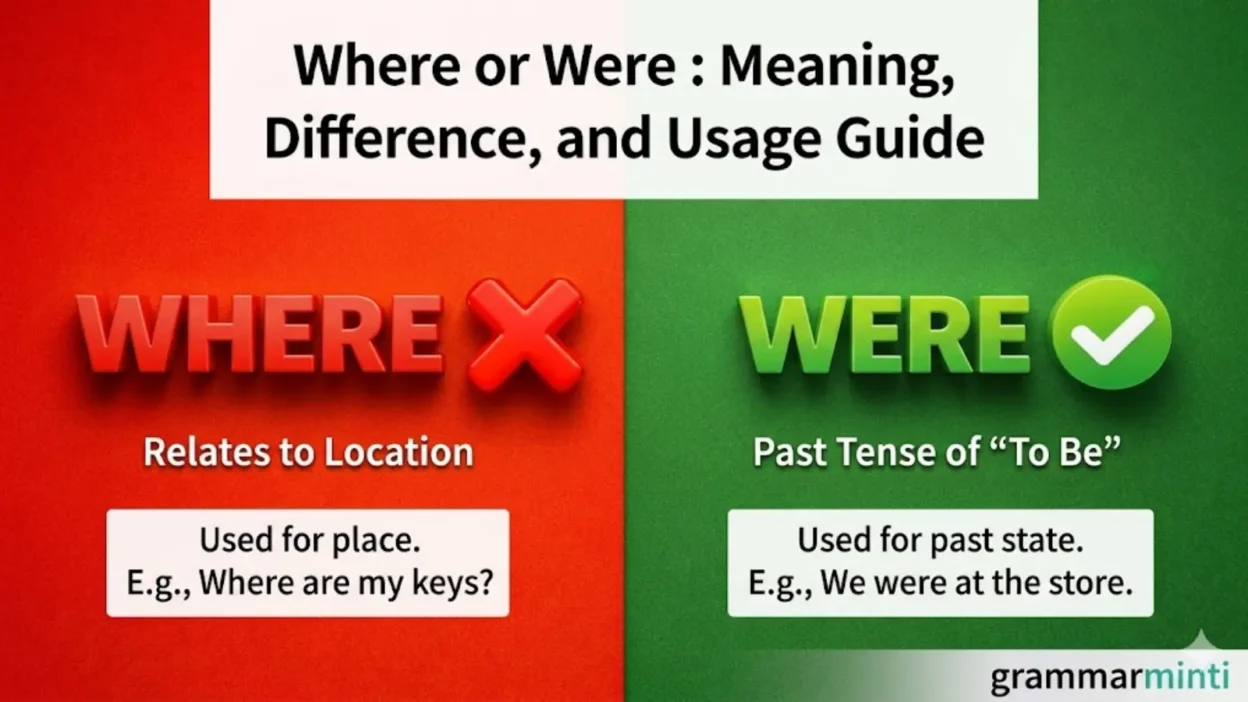 Where or Were : Meaning, Difference, and Usage Guide

WHERE

Relates to Location

Used for place.
E.g., Where are my keys?

WERE

Past Tense of “To Be”

Used for past state.
E.g., We were at the store.

grammarminti